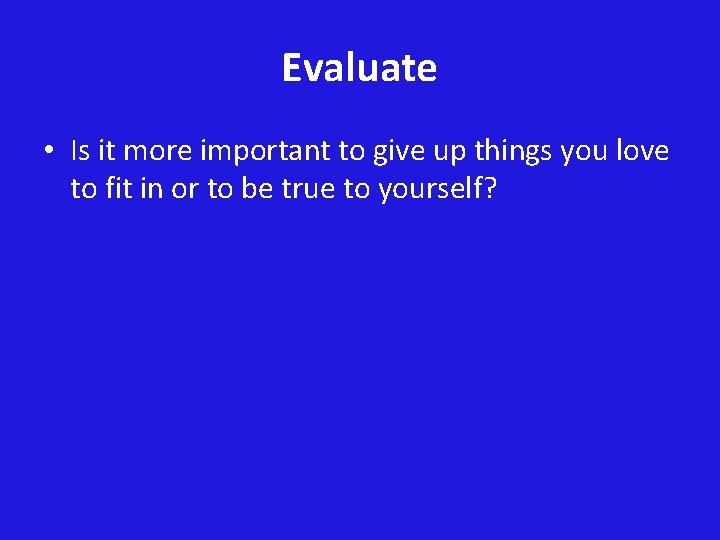 Evaluate

• Is it more important to give up things you love to fit in or to be true to yourself?